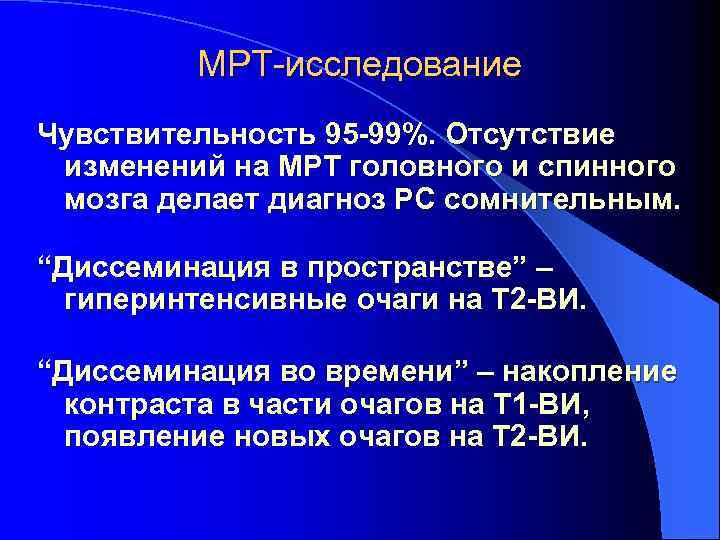 МРТ-исследование

Чувствительность 95-99%. Отсутствие изменений на МРТ головного и спинного мозга делает диагноз РС сомнительным.

“Диссеминация в пространстве” – гиперинтенсивные очаги на Т2-ВИ.

“Диссеминация во времени” – накопление контраста в части очагов на Т1-ВИ, появление новых очагов на Т2-ВИ.